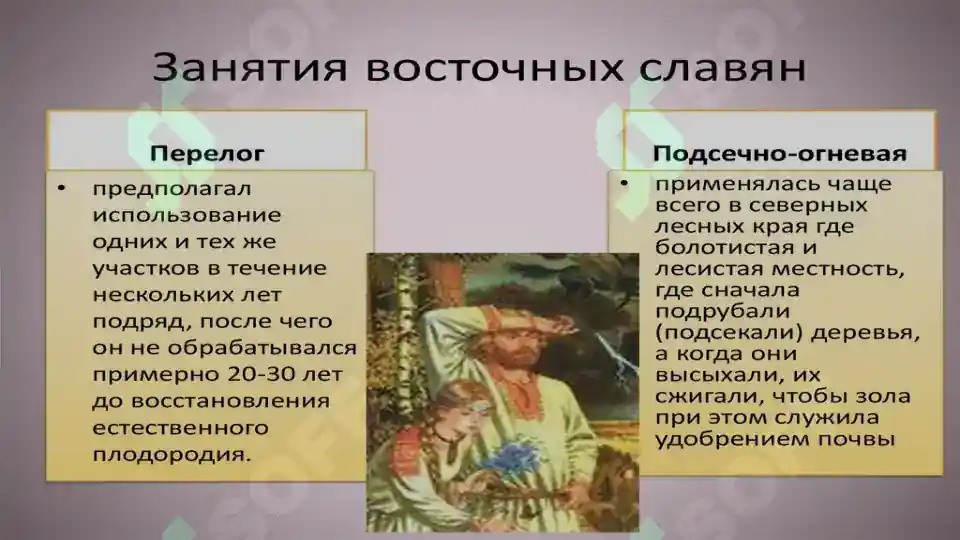 Занятия восточных славян

Перелог

• предполагал использование одних и тех же участков в течение нескольких лет подряд, после чего он не обрабатывался примерно 20-30 лет до восстановления естественного плодородия.

Подсечно-огневая

• применялась чаще всего в северных лесных края где болотистая и лесистая местность, где сначала подрубали (подсекали) деревья, а когда они высыхали, их сжигали, чтобы зола при этом служила удобрением почвы